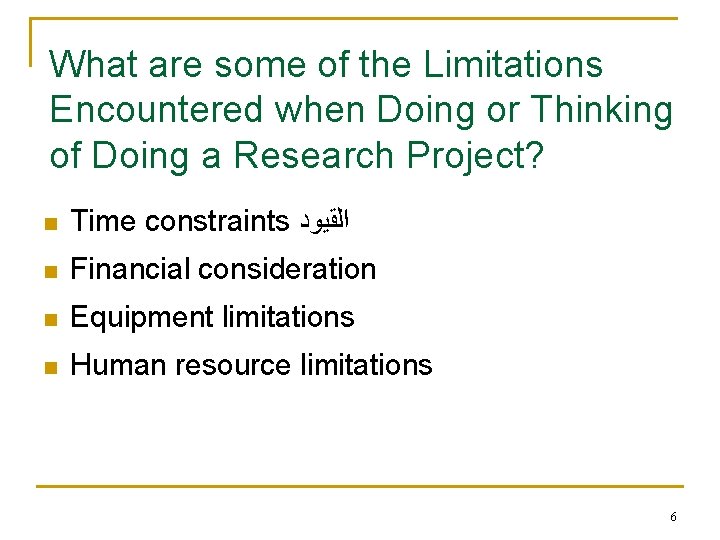 What are some of the Limitations Encountered when Doing or Thinking of Doing a Research Project?

- Time constraints القيود
- Financial consideration
- Equipment limitations
- Human resource limitations

6